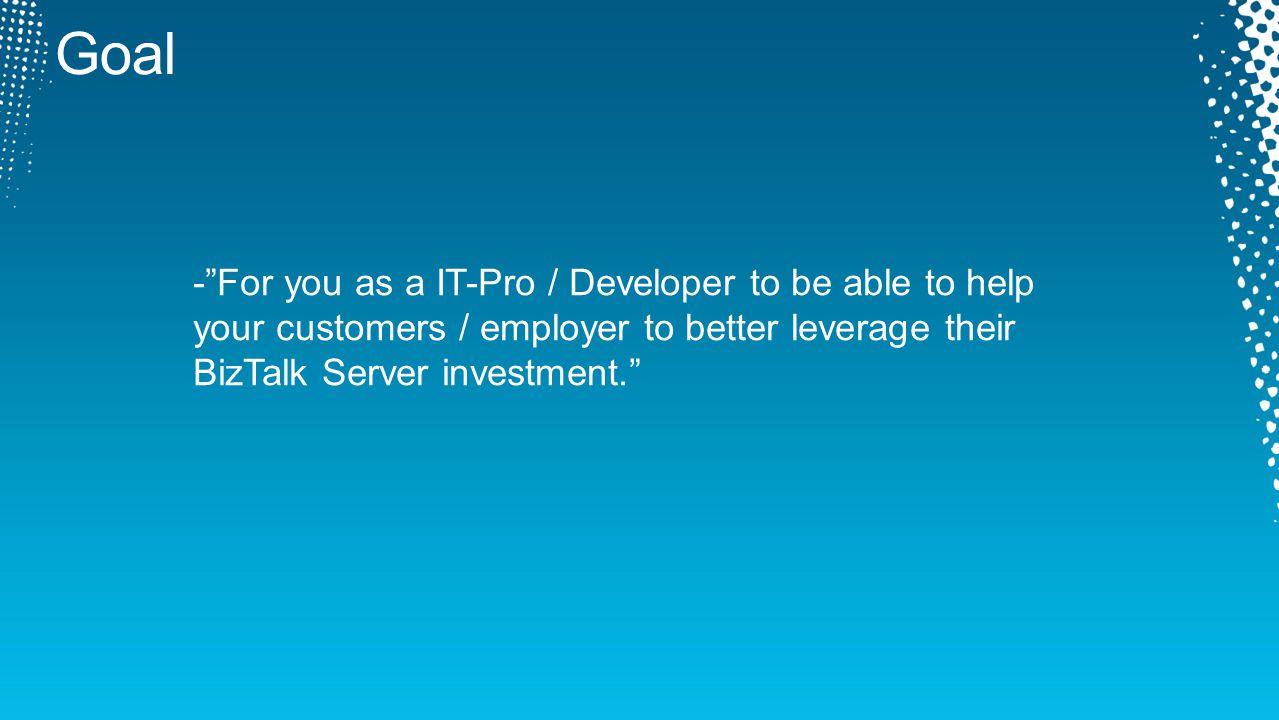 Goal

-”For you as a IT-Pro / Developer to be able to help your customers / employer to better leverage their BizTalk Server investment.”